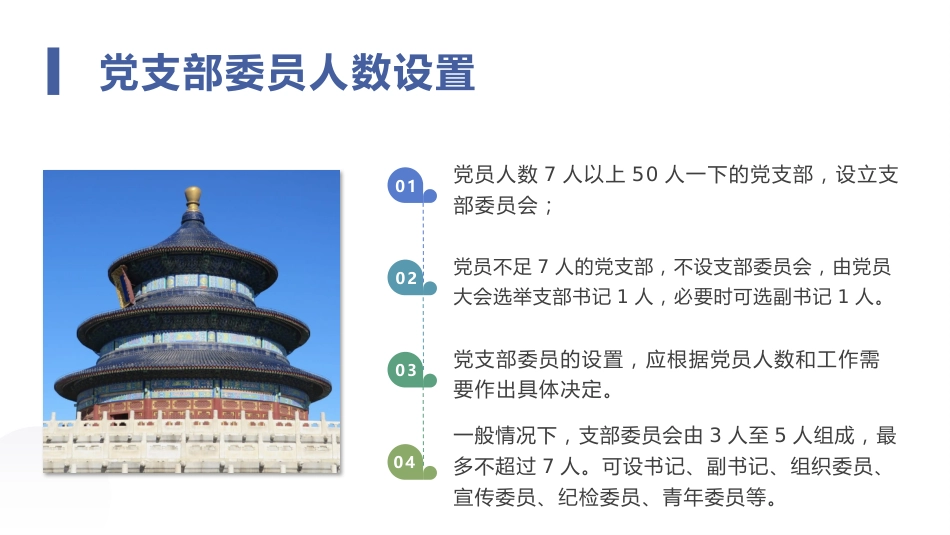 党支部委员人数设置

01
党员人数 7 人以上 50 人一下的党支部，设立支部委员会；

02
党员不足 7 人的党支部，不设支部委员会，由党员大会选举支部书记 1 人，必要时可选副书记 1 人。

03
党支部委员的设置，应根据党员人数和工作需要作出具体决定。

04
一般情况下，支部委员会由 3 人至 5 人组成，最多不超过 7 人。可设书记、副书记、组织委员、宣传委员、纪检委员、青年委员等。